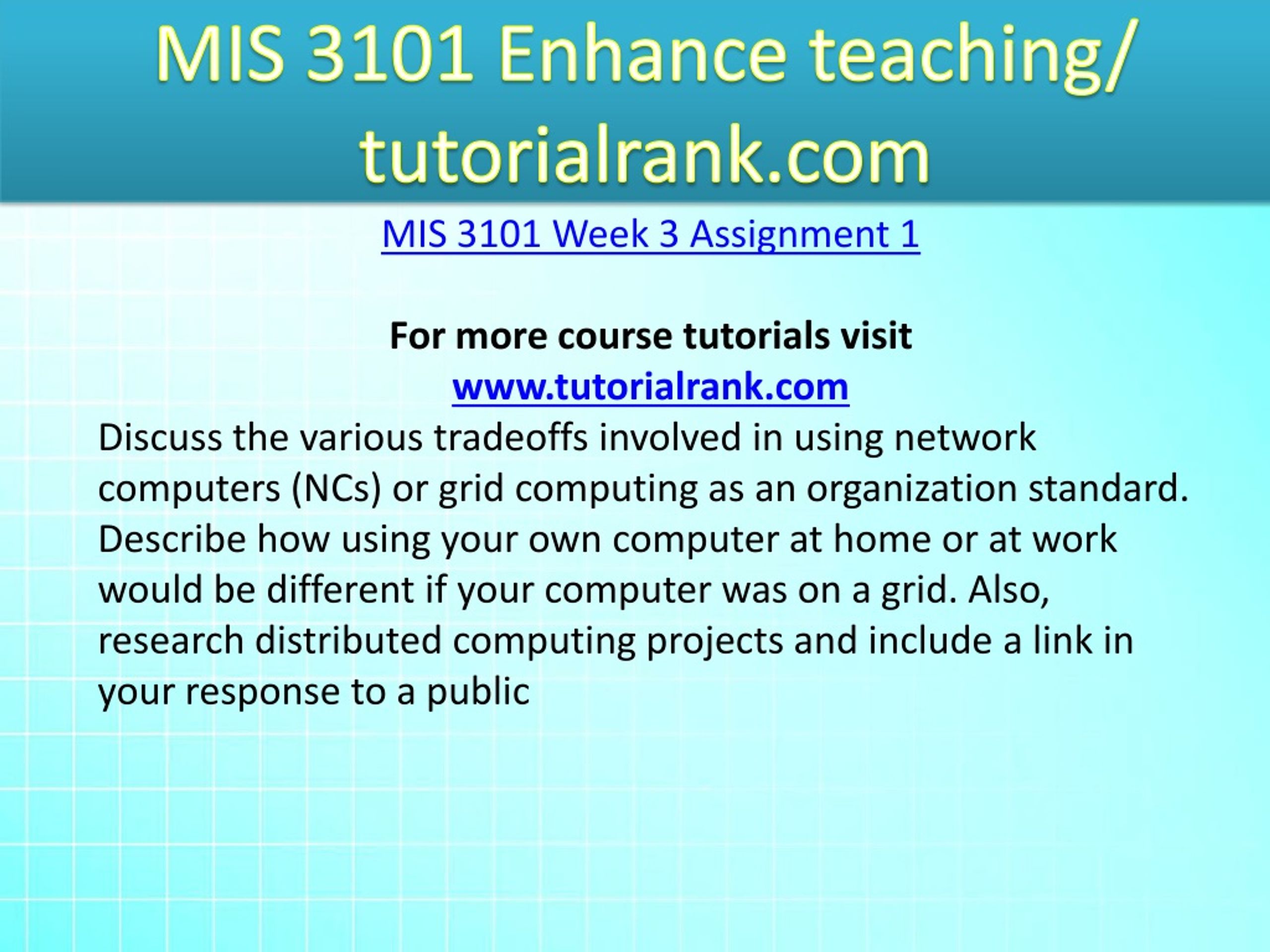 MIS 3101 Enhance teaching/ tutorialrank.com

MIS 3101 Week 3 Assignment 1

For more course tutorials visit
www.tutorialrank.com

Discuss the various tradeoffs involved in using network computers (NCs) or grid computing as an organization standard. Describe how using your own computer at home or at work would be different if your computer was on a grid. Also, research distributed computing projects and include a link in your response to a public